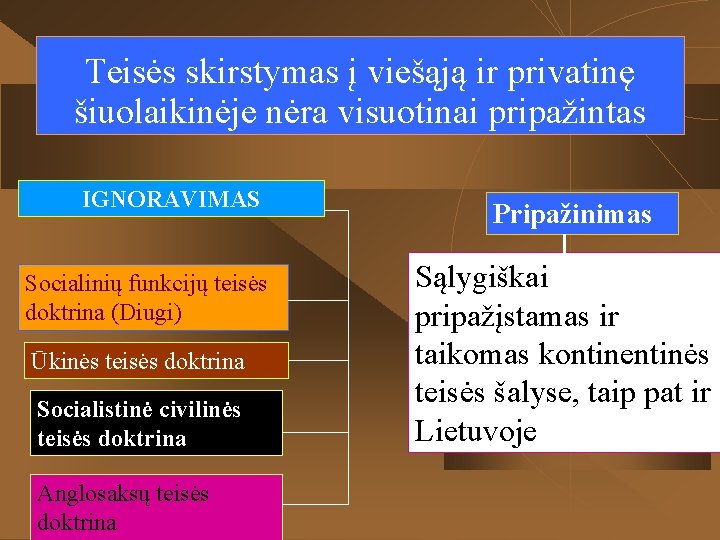 Teisės skirstymas į viešąją ir privatinę šiuolaikinėje nėra visuotinai pripažintas

IGNORAVIMAS

Socialinių funkcijų teisės doktrina (Diugi)

Ūkinės teisės doktrina

Socialistinė civilinės teisės doktrina

Anglosaksų teisės doktrina

Pripažinimas

Sąlygiškai pripažįstamas ir taikomas kontinentinės teisės šalyse, taip pat ir Lietuvoje